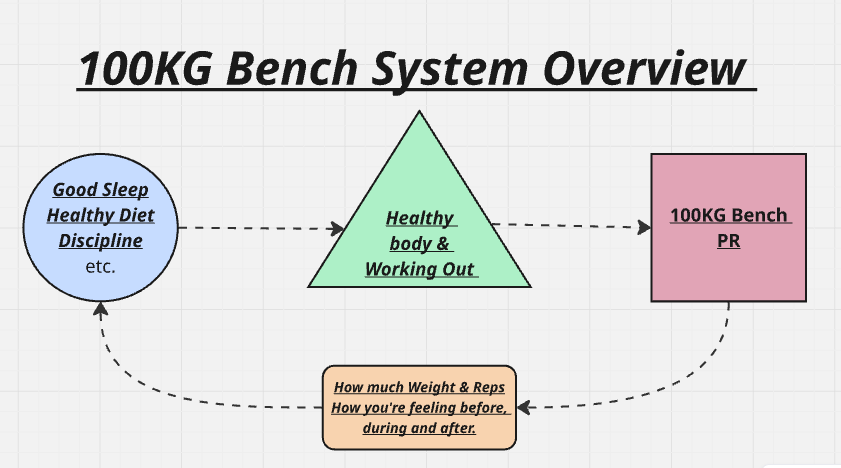 100KG Bench System Overview

Good Sleep
Healthy Diet
Discipline
etc.

Healthy body & Working Out

100KG Bench PR

How much Weight & Reps
How you're feeling before, during and after.